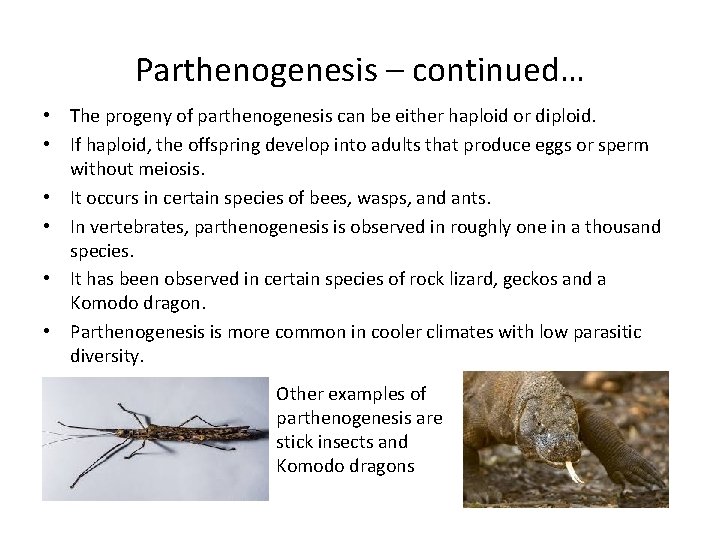 Parthenogenesis – continued…

• The progeny of parthenogenesis can be either haploid or diploid.
• If haploid, the offspring develop into adults that produce eggs or sperm without meiosis.
• It occurs in certain species of bees, wasps, and ants.
• In vertebrates, parthenogenesis is observed in roughly one in a thousand species.
• It has been observed in certain species of rock lizard, geckos and a Komodo dragon.
• Parthenogenesis is more common in cooler climates with low parasitic diversity.

Other examples of parthenogenesis are stick insects and Komodo dragons